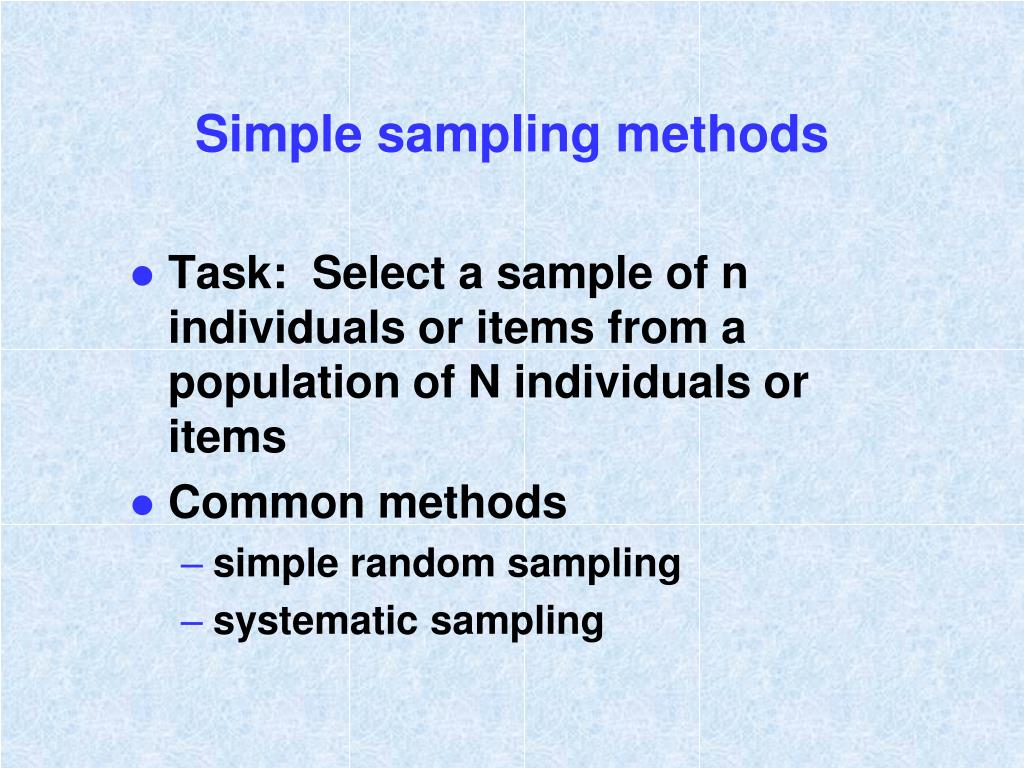 Simple sampling methods

● Task: Select a sample of n individuals or items from a population of N individuals or items
● Common methods
– simple random sampling
– systematic sampling